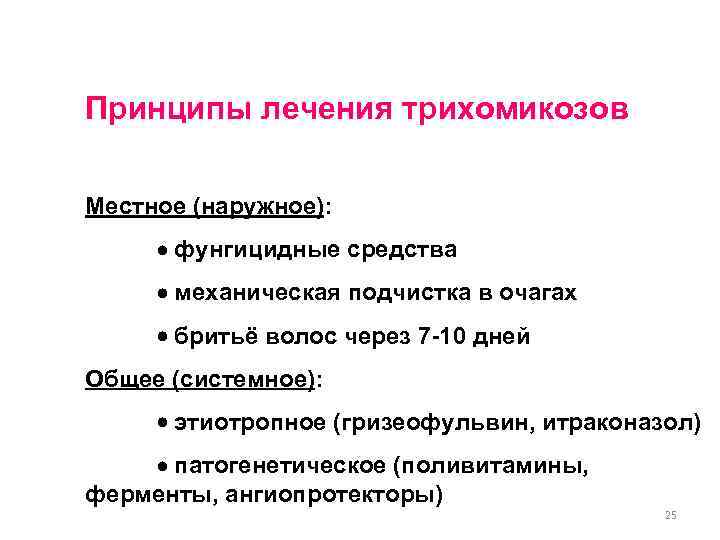 Принципы лечения трихомикозов

Местное (наружное):

• фунгицидные средства

• механическая подчистка в очагах

• бритьё волос через 7-10 дней

Общее (системное):

• этиотропное (гризеофульвин, итраконазол)

• патогенетическое (поливитамины, ферменты, ангиопротекторы)

25